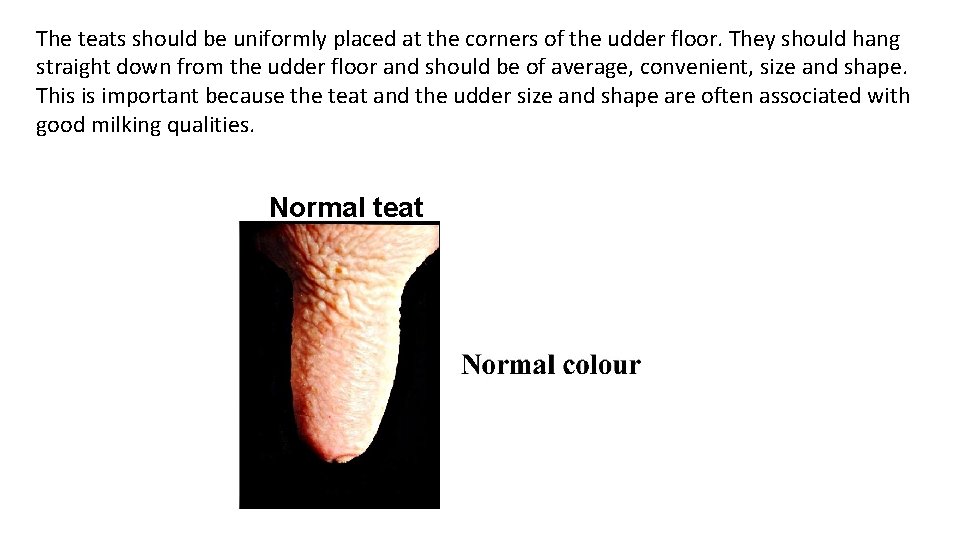 The teats should be uniformly placed at the corners of the udder floor. They should hang straight down from the udder floor and should be of average, convenient, size and shape. This is important because the teat and the udder size and shape are often associated with good milking qualities.

Normal teat

Normal colour